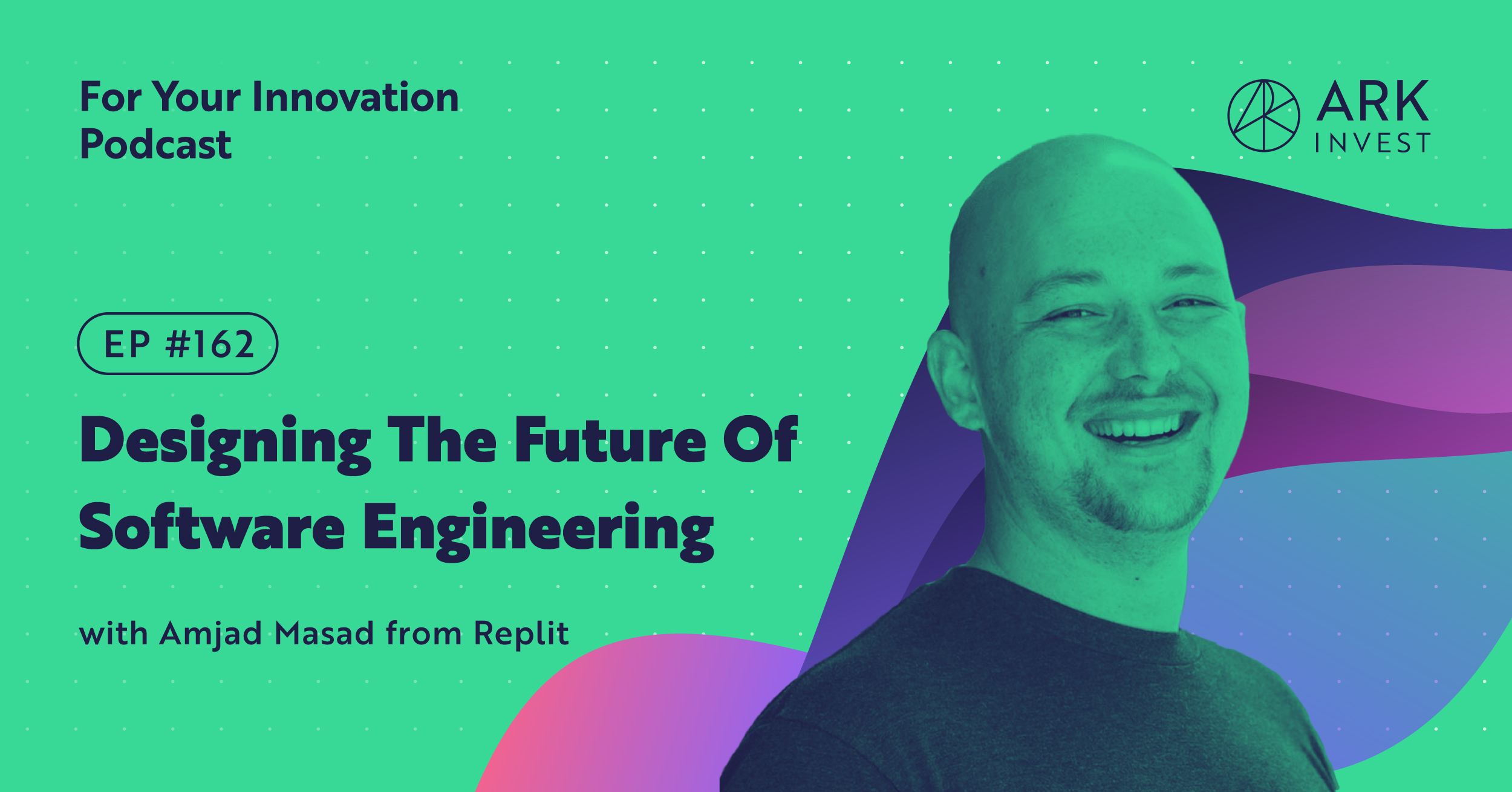 For Your Innovation Podcast

ARK INVEST

EP #162

Designing The Future Of Software Engineering

with Amjad Masad from Replit